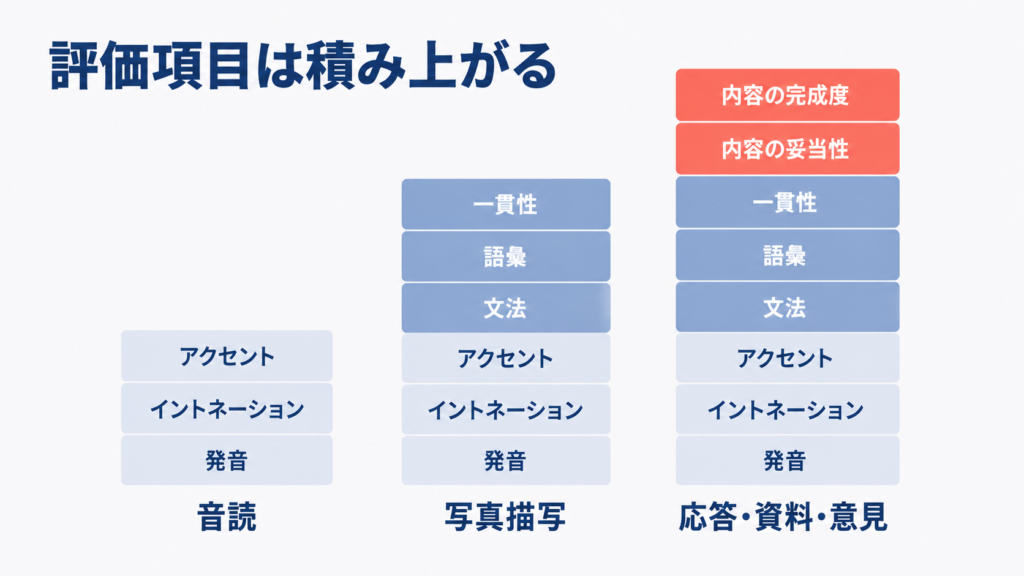 評価項目は積み上がる

アクセント
イントネーション
発音
音読

一貫性
語彙
文法
アクセント
イントネーション
発音
写真描写

内容の完成度
内容の妥当性
一貫性
語彙
文法
アクセント
イントネーション
発音
応答・資料・意見